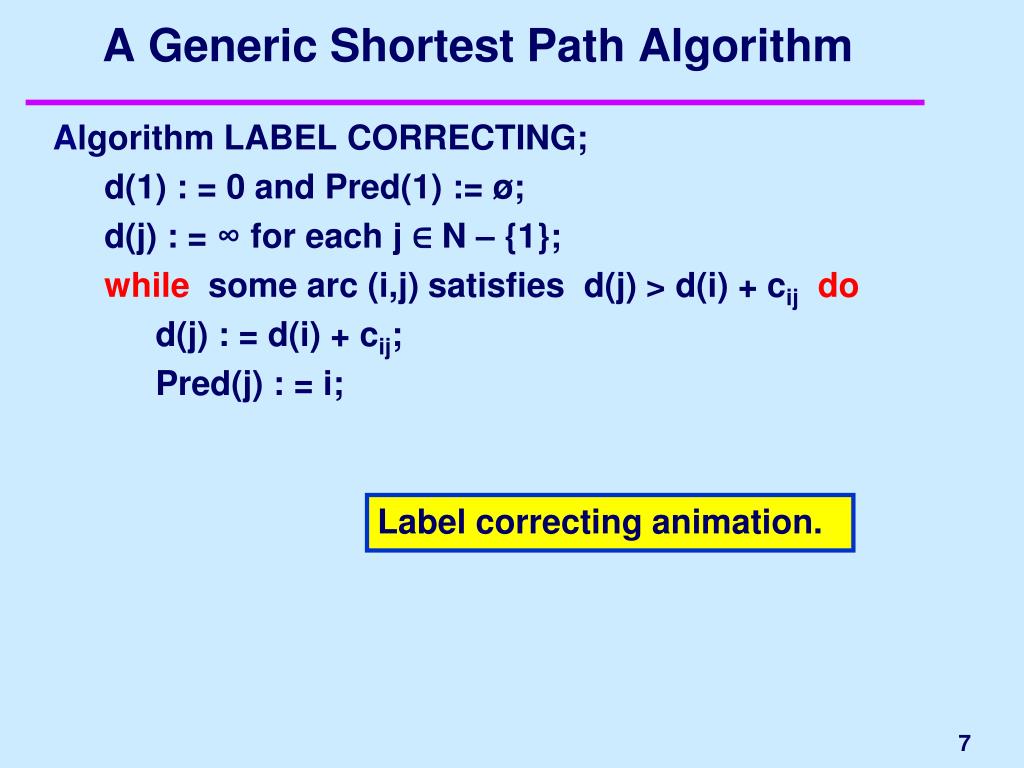 A Generic Shortest Path Algorithm

Algorithm LABEL CORRECTING;

d(1) : = 0 and Pred(1) := ø;

d(j) : = ∞ for each j ∈ N – {1};

while some arc (i,j) satisfies d(j) > d(i) + $c_{ij}$ do

d(j) : = d(i) + $c_{ij}$;

Pred(j) : = i;

Label correcting animation.

7